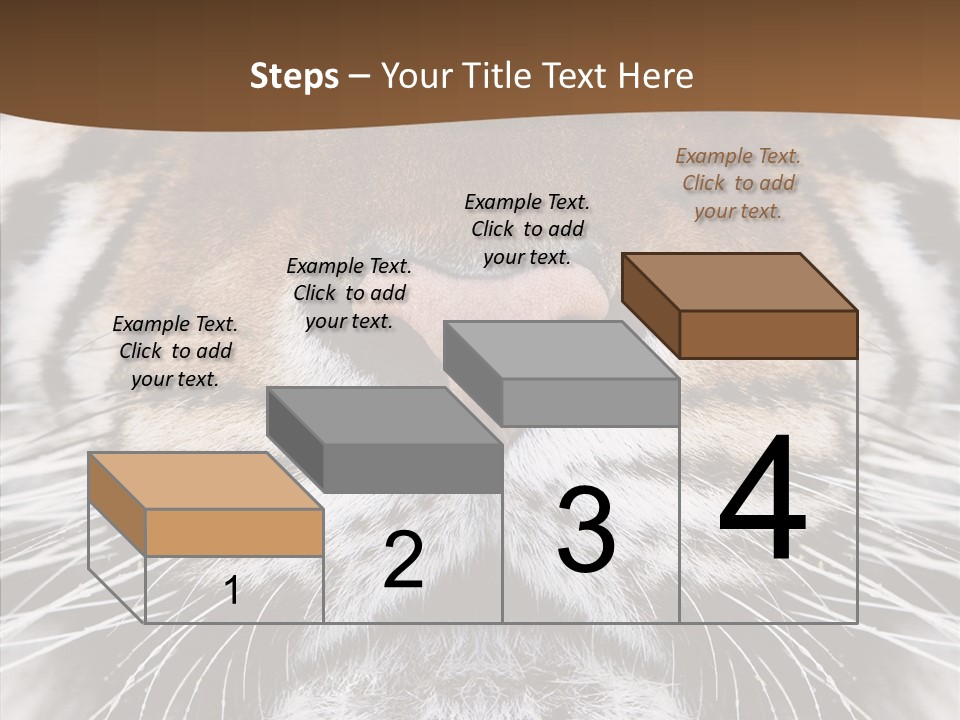 Steps – Your Title Text Here

Example Text. Click to add your text.

Example Text. Click to add your text.

Example Text. Click to add your text.

Example Text. Click to add your text.

1

2

3

4